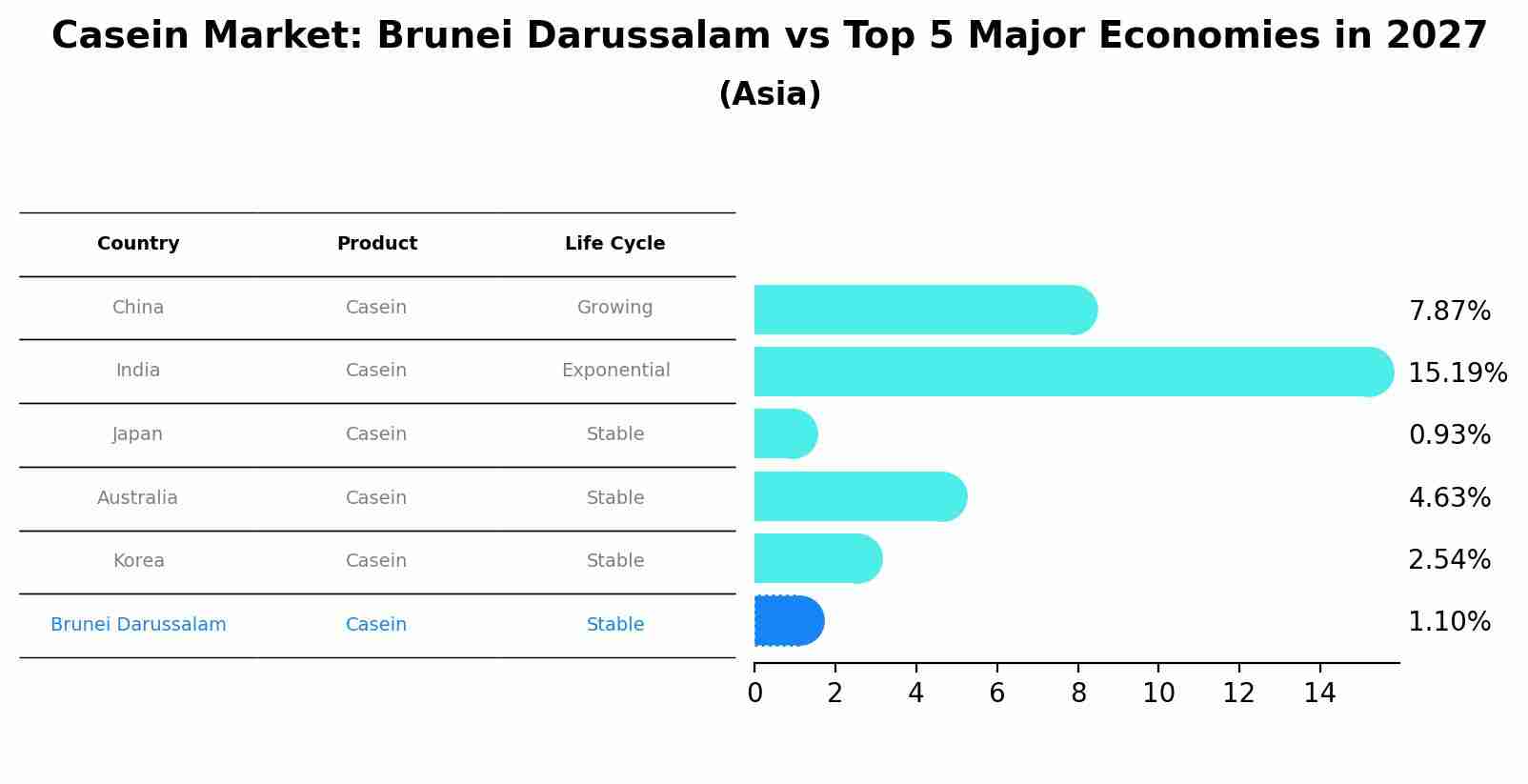 Casein Market: Brunei Darussalam vs Top 5 Major Economies in 2027
(Asia)

| Country | Product | Life Cycle |
|---|---|---|
| China | Casein | Growing |
| India | Casein | Exponential |
| Japan | Casein | Stable |
| Australia | Casein | Stable |
| Korea | Casein | Stable |
| Brunei Darussalam | Casein | Stable |

7.87%
15.19%
0.93%
4.63%
2.54%
1.10%

0 2 4 6 8 10 12 14